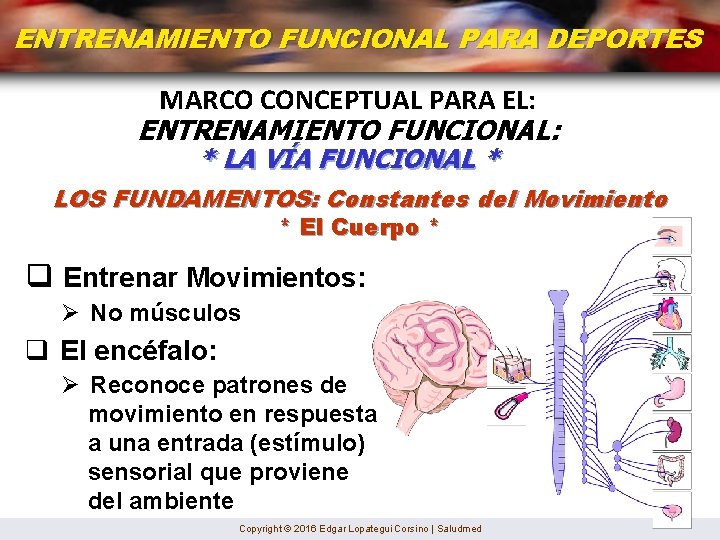 ENTRENAMIENTO FUNCIONAL PARA DEPORTES

MARCO CONCEPTUAL PARA EL:
ENTRENAMIENTO FUNCIONAL:
* LA VÍA FUNCIONAL *

LOS FUNDAMENTOS: Constantes del Movimiento
* El Cuerpo *

❑ Entrenar Movimientos:
➢ No músculos

❑ El encéfalo:
➢ Reconoce patrones de movimiento en respuesta a una entrada (estímulo) sensorial que proviene del ambiente

Copyright © 2016 Edgar Lopategui Corsino | Saludmed